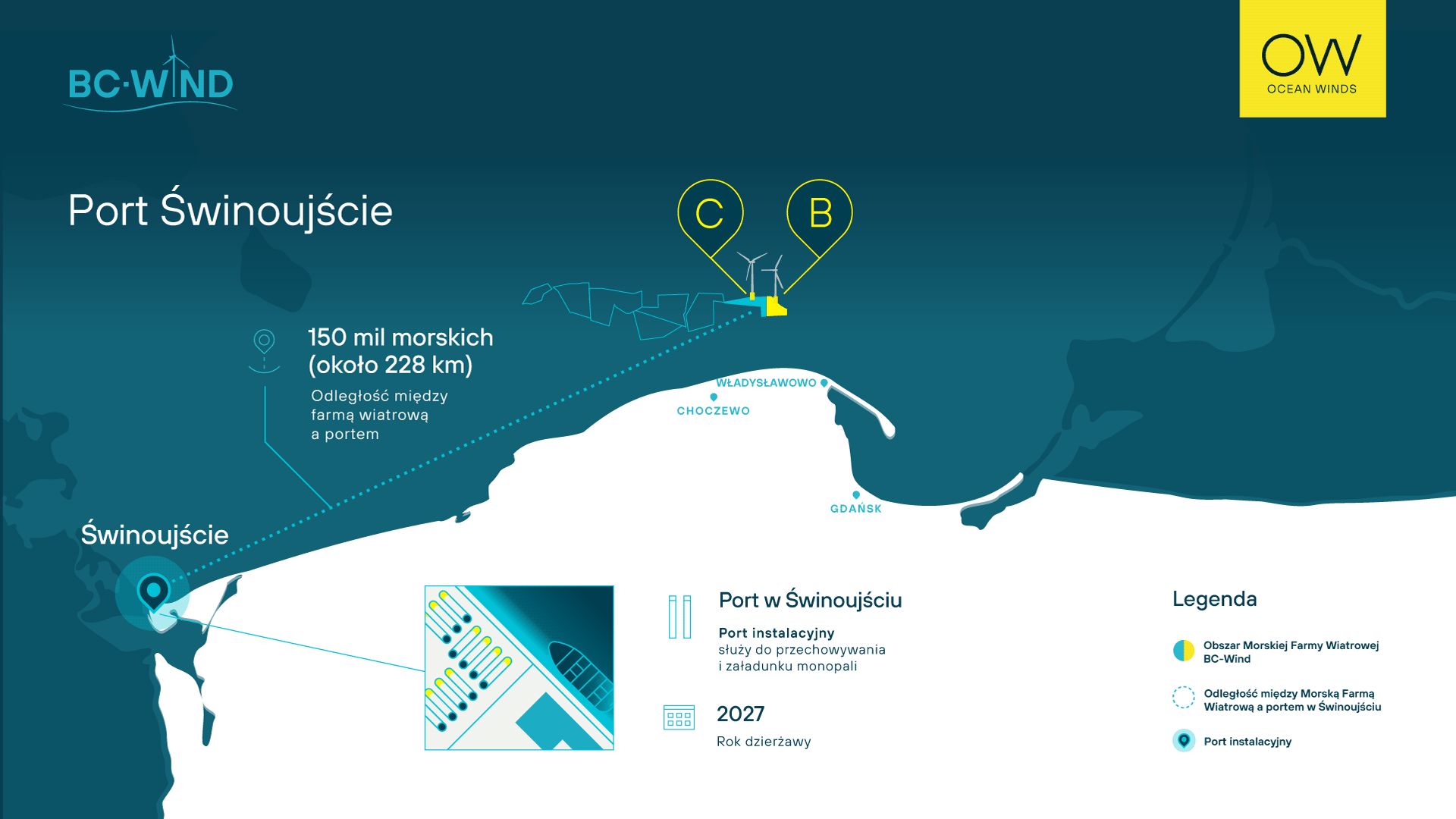 BC-WIND

OW
OCEAN WINDS

Port Świnoujście

C

B

150 mil morskich
(około 228 km)

Odległość między farmą wiatrową a portem

WŁADYSŁAWOWO

CHOCZEWO

GDAŃSK

Świnoujście

Port w Świnoujściu

Port instalacyjny
służy do przechowywania i załadunku monopali

2027

Rok dzierżawy

Legenda

Obszar Morskiej Farmy Wiatrowej BC-Wind

Odległość między Morską Farmą Wiatrową a portem w Świnoujściu

Port instalacyjny